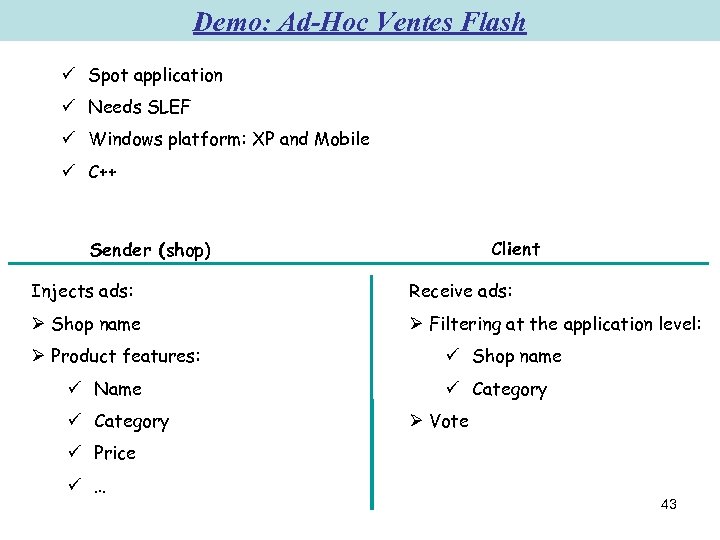 Demo: Ad-Hoc Ventes Flash

✓ Spot application
✓ Needs SLEF
✓ Windows platform: XP and Mobile
✓ C++

Sender (shop)

Injects ads:
➢ Shop name
➢ Product features:
✓ Name
✓ Category
✓ Price
✓ …

Client

Receive ads:
➢ Filtering at the application level:
✓ Shop name
✓ Category
➢ Vote

43